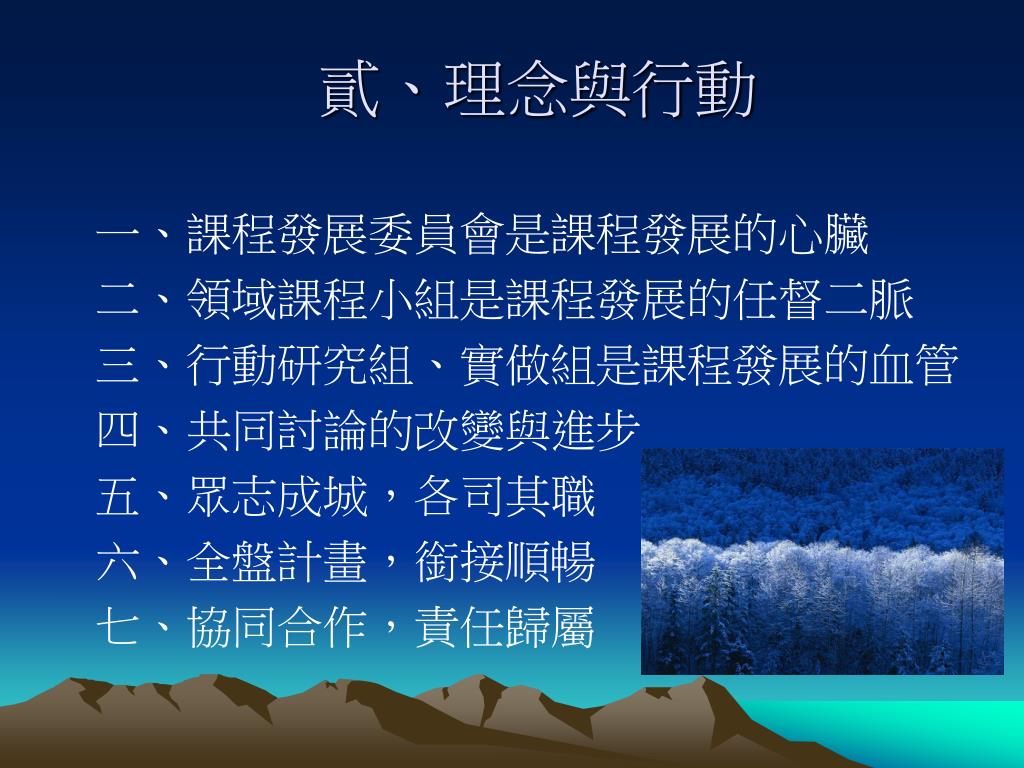 貳、理念與行動

一、課程發展委員會是課程發展的心臟
二、領域課程小組是課程發展的任督二脈
三、行動研究組、實做組是課程發展的血管
四、共同討論的改變與進步
五、眾志成城，各司其職
六、全盤計畫，銜接順暢
七、協同合作，責任歸屬